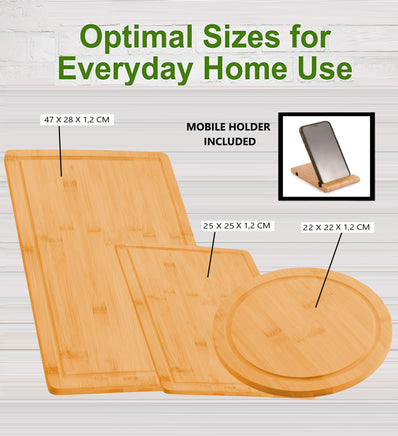 Optimal Sizes for Everyday Home Use

47 X 28 X 1,2 CM

MOBILE HOLDER INCLUDED

25 X 25 X 1,2 CM

22 X 22 X 1,2 CM